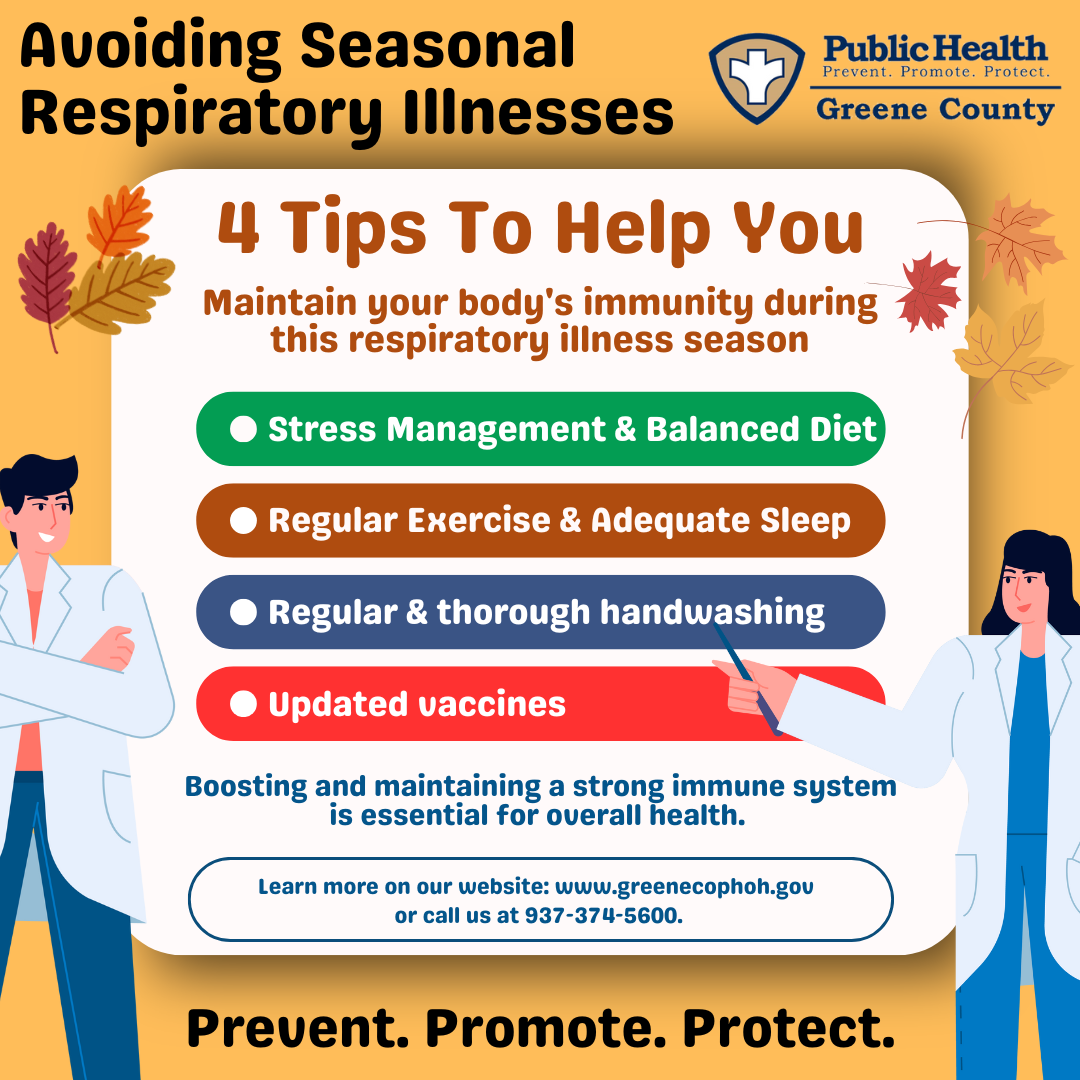 Avoiding Seasonal Respiratory Illnesses

Public Health
Prevent. Promote. Protect.
Greene County

4 Tips To Help You

Maintain your body's immunity during this respiratory illness season

Stress Management & Balanced Diet

Regular Exercise & Adequate Sleep

Regular & thorough handwashing

Updated vaccines

Boosting and maintaining a strong immune system is essential for overall health.

Learn more on our website: www.greenecophoh.gov or call us at 937-374-5600.

Prevent. Promote. Protect.